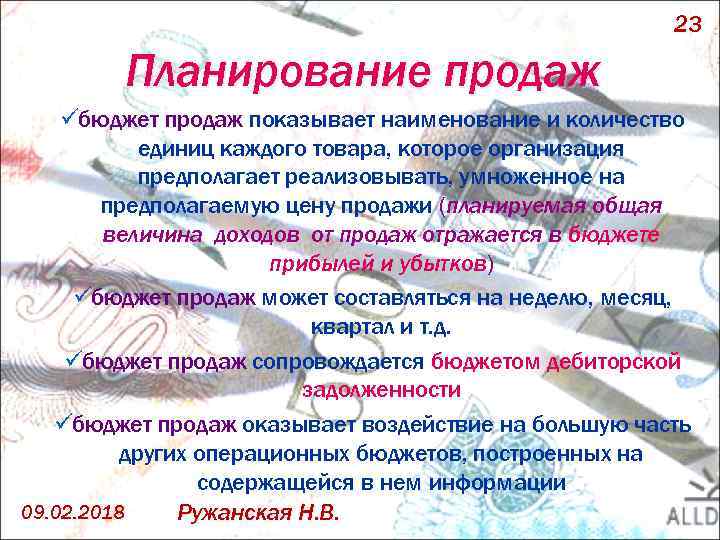 23

Планирование продаж

✓бюджет продаж показывает наименование и количество единиц каждого товара, которое организация предполагает реализовывать, умноженное на предполагаемую цену продажи (планируемая общая величина доходов от продаж отражается в бюджете прибылей и убытков)

✓бюджет продаж может составляться на неделю, месяц, квартал и т.д.

✓бюджет продаж сопровождается бюджетом дебиторской задолженности

✓бюджет продаж оказывает воздействие на большую часть других операционных бюджетов, построенных на содержащейся в нем информации

09.02.2018 Ружанская Н.В.

ALLD